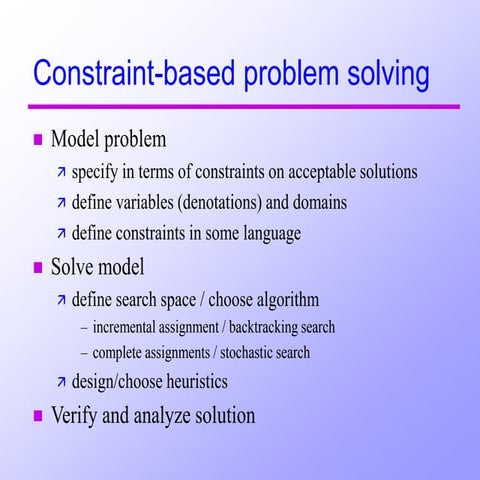 Constraint-based problem solving

■ Model problem

↗ specify in terms of constraints on acceptable solutions

↗ define variables (denotations) and domains

↗ define constraints in some language

■ Solve model

↗ define search space / choose algorithm

– incremental assignment / backtracking search

– complete assignments / stochastic search

↗ design/choose heuristics

■ Verify and analyze solution